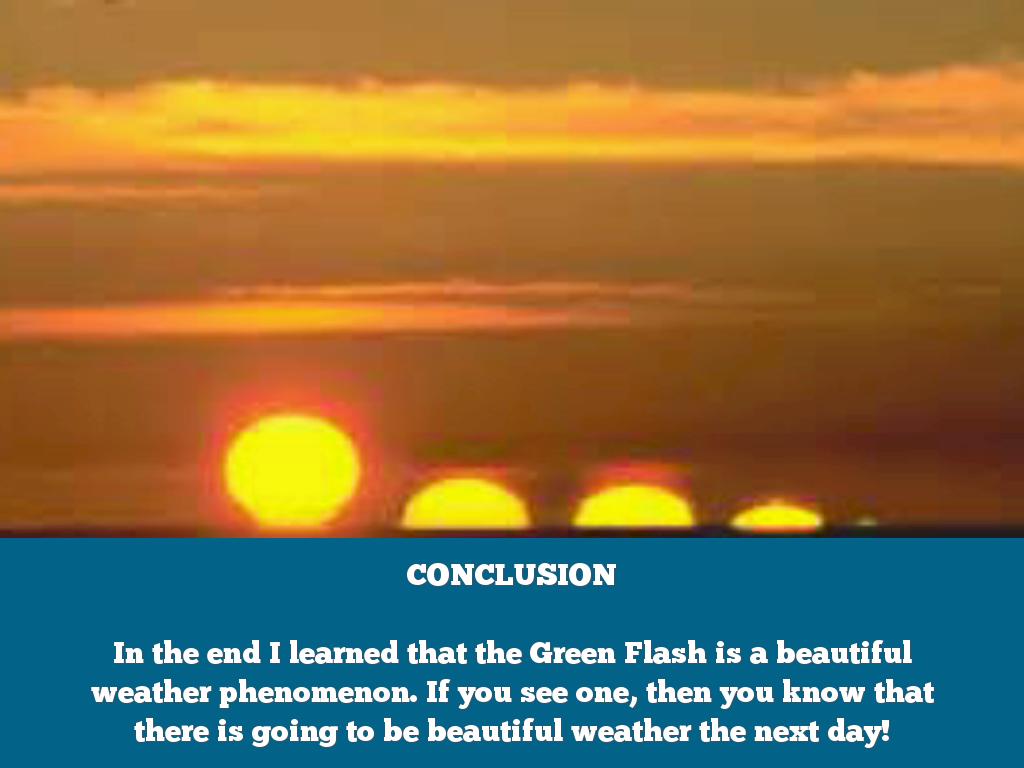 CONCLUSION

In the end I learned that the Green Flash is a beautiful weather phenomenon. If you see one, then you know that there is going to be beautiful weather the next day!